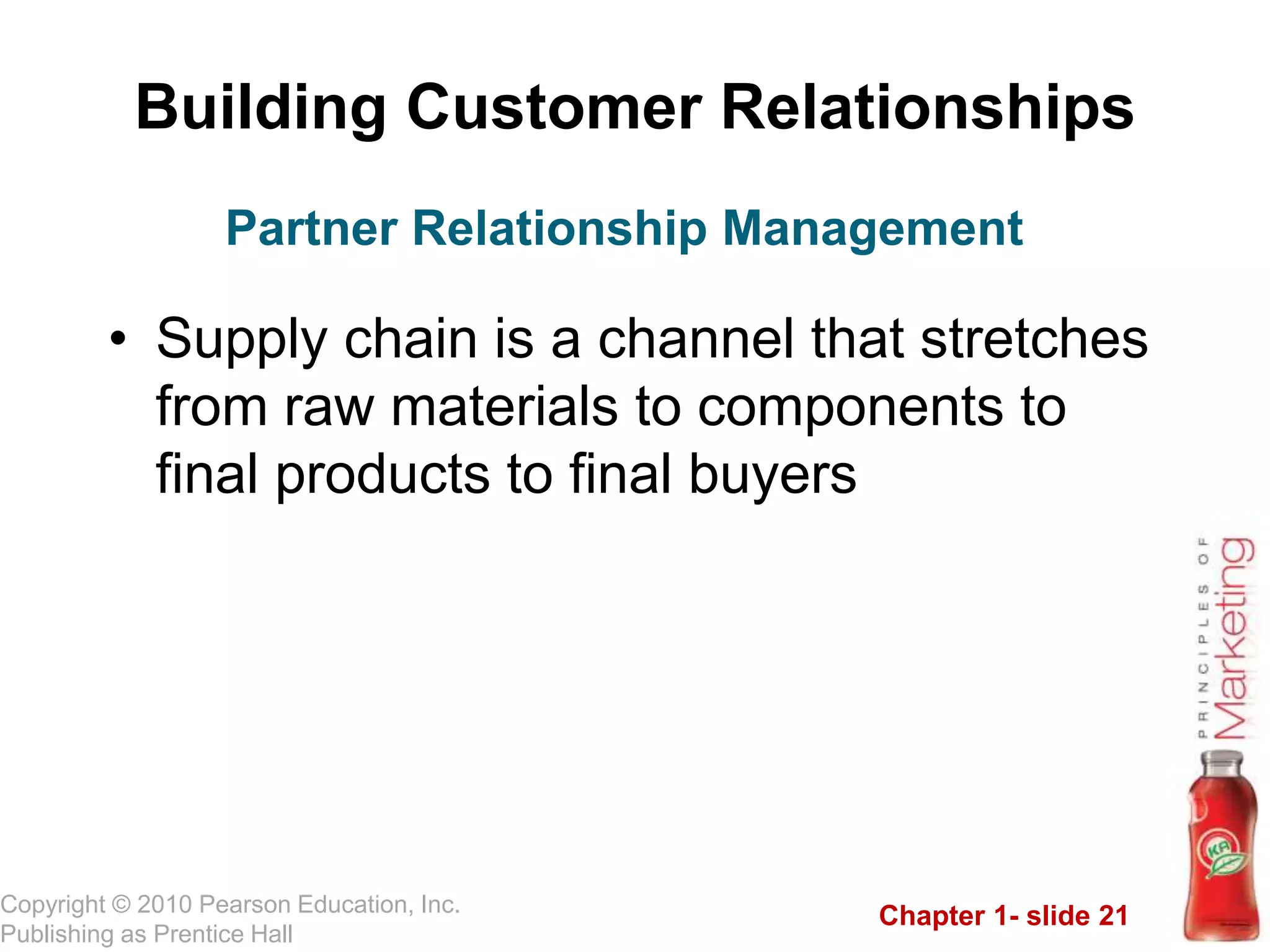 Building Customer Relationships

Partner Relationship Management

• Supply chain is a channel that stretches from raw materials to components to final products to final buyers

PRINCIPLES OF Marketing

KA

Copyright © 2010 Pearson Education, Inc. Publishing as Prentice Hall

Chapter 1- slide 21